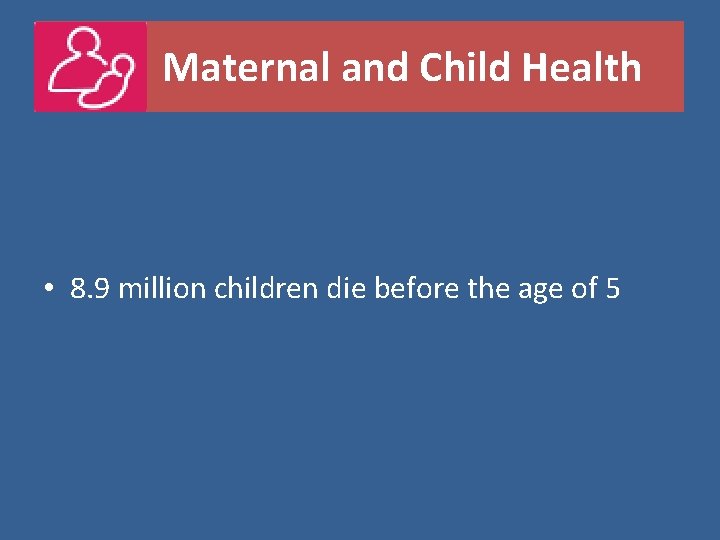 Maternal and Child Health

• 8.9 million children die before the age of 5